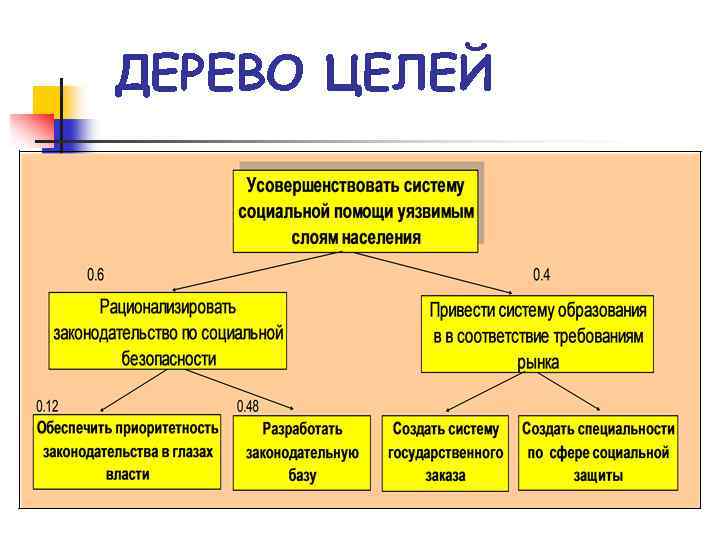 ДЕРЕВО ЦЕЛЕЙ

Усовершенствовать систему социальной помощи уязвимым слоям населения

0.6

0.4

Рационализировать законодательство по социальной безопасности

Привести систему образования в в соответствие требованиям рынка

0.12

0.48

Обеспечить приоритетность законодательства в глазах власти

Разработать законодательную базу

Создать систему государственного заказа

Создать специальности по сфере социальной защиты